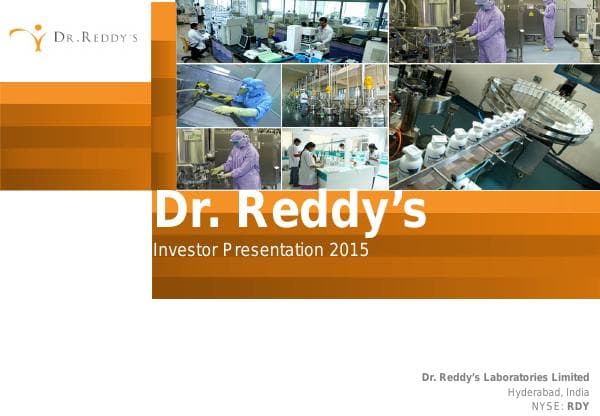 DR. REDDY'S

Dr. Reddy's

Investor Presentation 2015

Dr. Reddy's Laboratories Limited
Hyderabad, India
NYSE: RDY